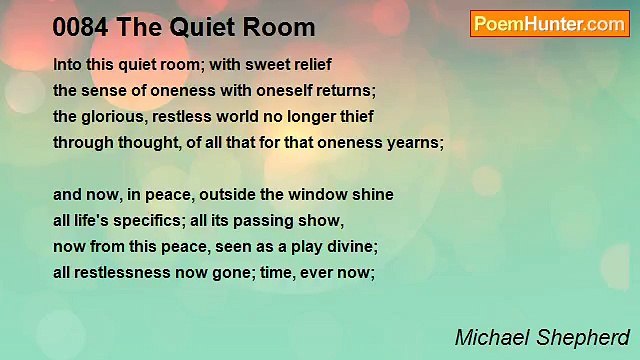 0084 The Quiet Room

PoemHunter.com

Into this quiet room; with sweet relief
the sense of oneness with oneself returns;
the glorious, restless world no longer thief
through thought, of all that for that oneness yearns;

and now, in peace, outside the window shine
all life's specifics; all its passing show,
now from this peace, seen as a play divine;
all restlessness now gone; time, ever now;

Michael Shepherd